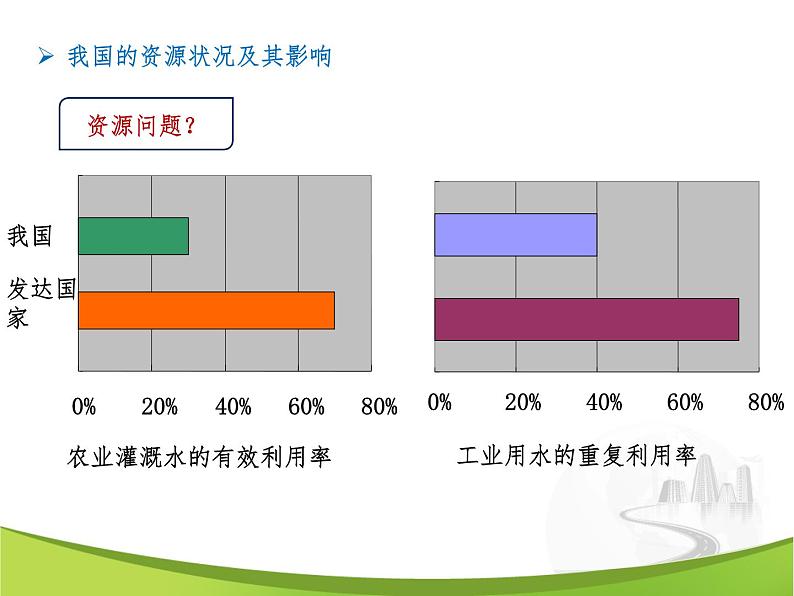 ➢ 我国的资源状况及其影响

资源问题？

我国

发达国家

0% 20% 40% 60% 80%

农业灌溉水的有效利用率

0% 20% 40% 60% 80%

工业用水的重复利用率